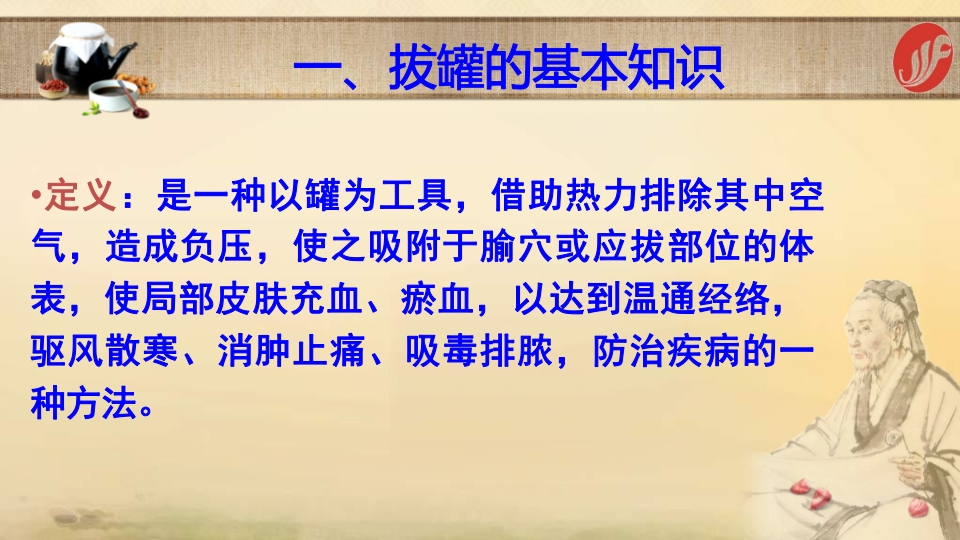 一、拔罐的基本知识

•定义：是一种以罐为工具，借助热力排除其中空气，造成负压，使之吸附于腧穴或应拔部位的体表，使局部皮肤充血、瘀血，以达到温通经络，驱风散寒、消肿止痛、吸毒排脓，防治疾病的一种方法。